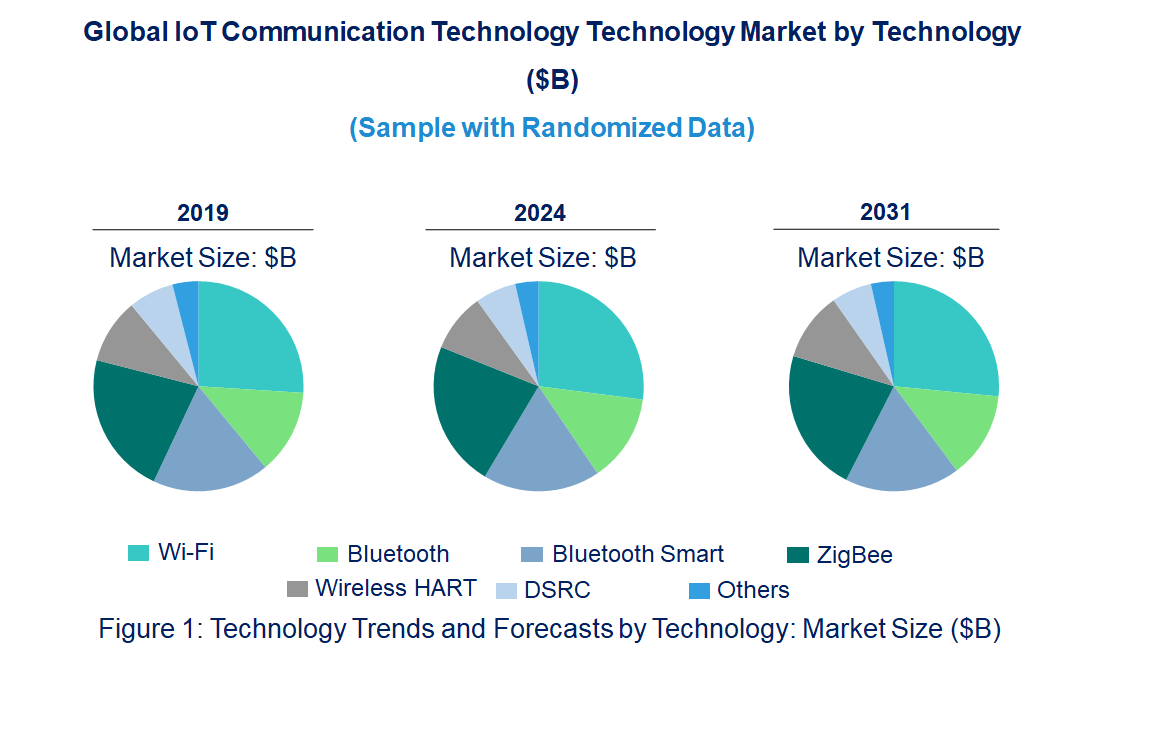 Global IoT Communication Technology Technology Market by Technology ($B)

(Sample with Randomized Data)

2019

Market Size: $B

2024

Market Size: $B

2031

Market Size: $B

Wi-Fi
Bluetooth
Bluetooth Smart
ZigBee
Wireless HART
DSRC
Others

Figure 1: Technology Trends and Forecasts by Technology: Market Size ($B)